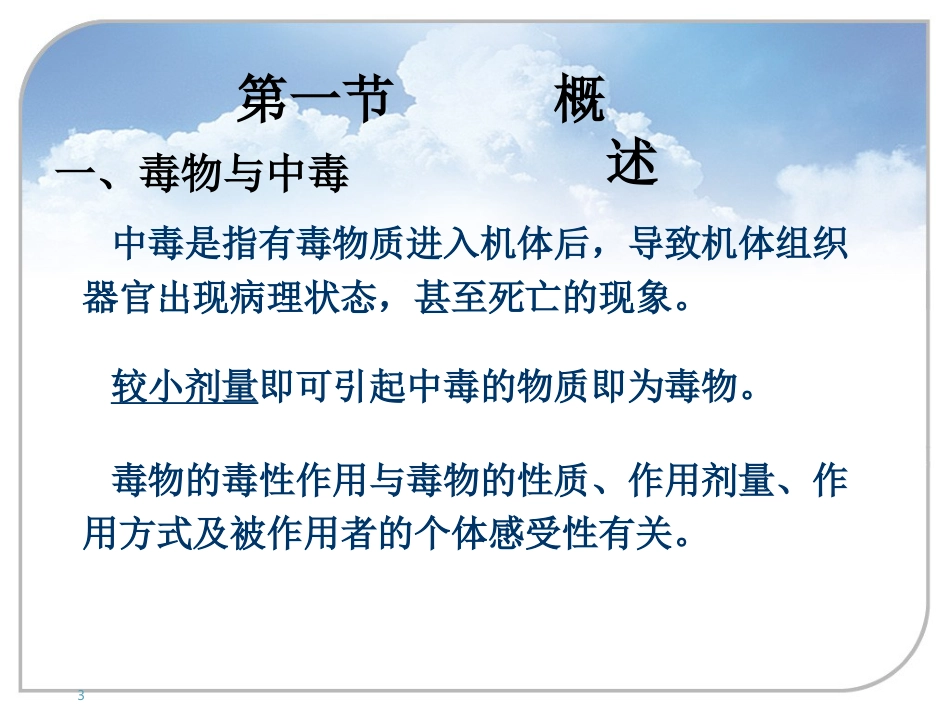 第一节　　概述

一、毒物与中毒

中毒是指有毒物质进入机体后，导致机体组织器官出现病理状态，甚至死亡的现象。

较小剂量即可引起中毒的物质即为毒物。

毒物的毒性作用与毒物的性质、作用剂量、作用方式及被作用者的个体感受性有关。

3